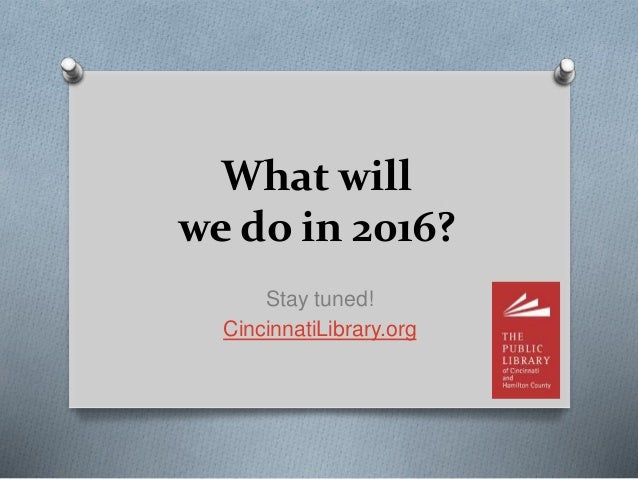 What will we do in 2016?

Stay tuned!
CincinnatiLibrary.org

THE PUBLIC LIBRARY of Cincinnati and Hamilton County